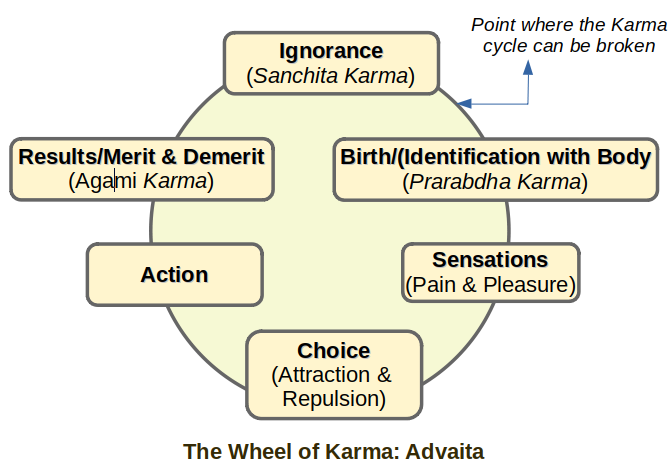 Point where the Karma cycle can be broken

Ignorance
(Sanchita Karma)

Birth/(Identification with Body
(Prarabdha Karma)

Sensations
(Pain & Pleasure)

Choice
(Attraction & Repulsion)

Action

Results/Merit & Demerit
(Agami Karma)

The Wheel of Karma: Advaita